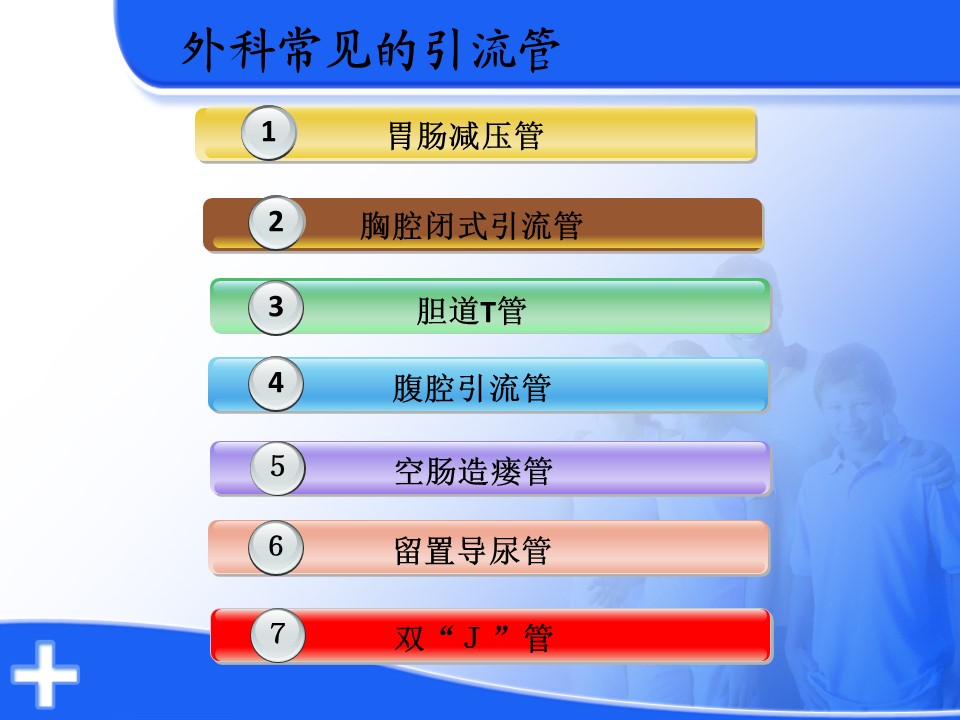 外科常见的引流管

1 胃肠减压管

2 胸腔闭式引流管

3 胆道T管

4 腹腔引流管

5 空肠造瘘管

6 留置导尿管

7 双“J”管